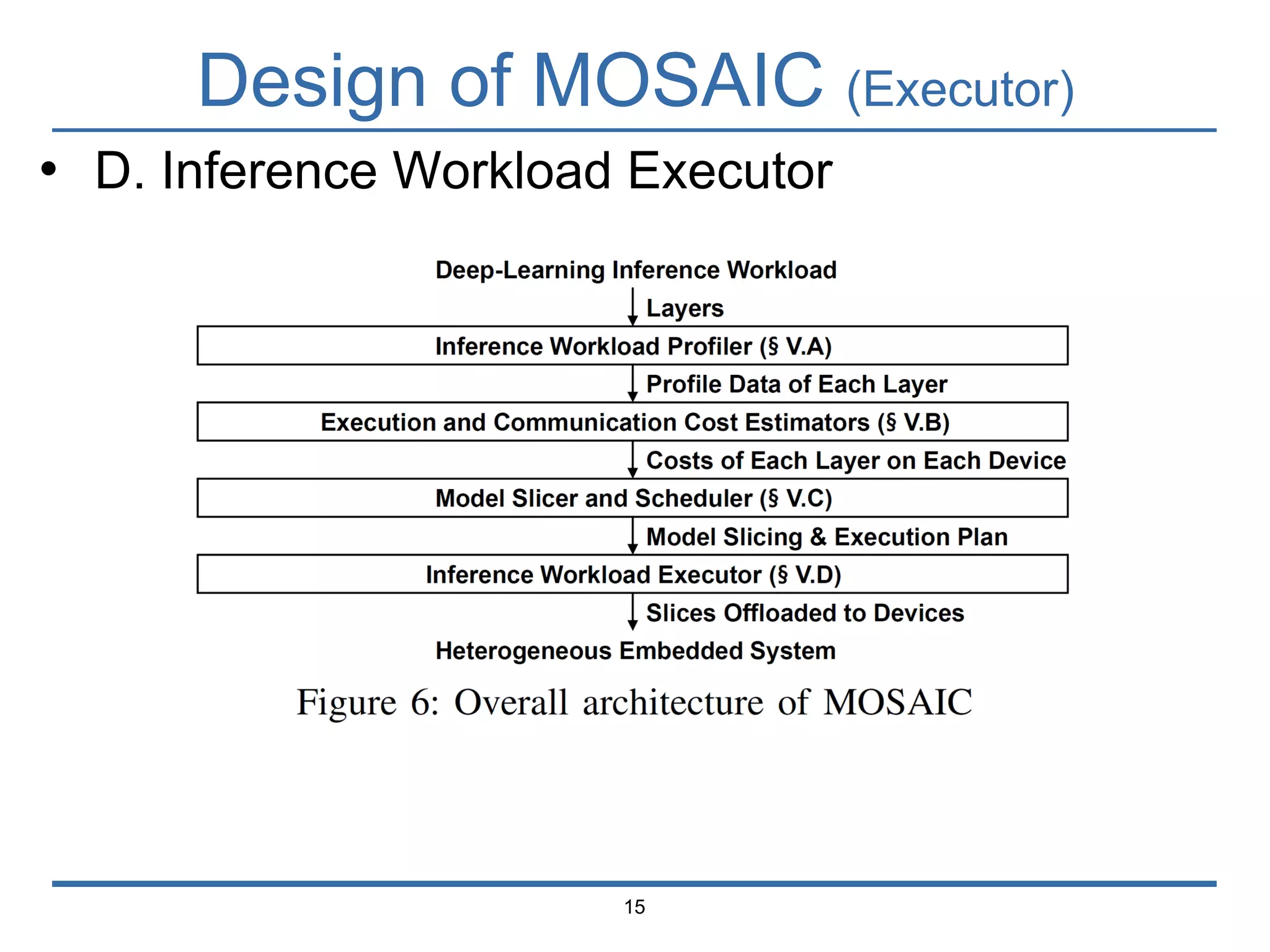 Design of MOSAIC (Executor)

• D. Inference Workload Executor

Deep-Learning Inference Workload

Layers

Inference Workload Profiler (§ V.A)

Profile Data of Each Layer

Execution and Communication Cost Estimators (§ V.B)

Costs of Each Layer on Each Device

Model Slicer and Scheduler (§ V.C)

Model Slicing & Execution Plan

Inference Workload Executor (§ V.D)

Slices Offloaded to Devices

Heterogeneous Embedded System

Figure 6: Overall architecture of MOSAIC

15